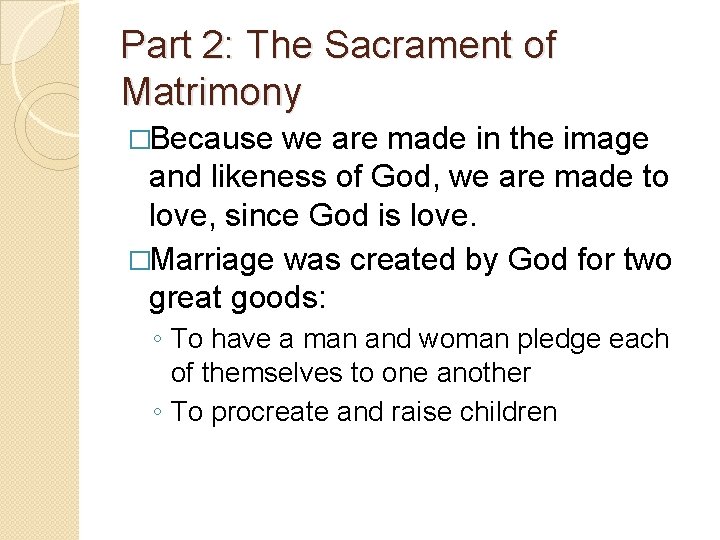 Part 2: The Sacrament of Matrimony

□Because we are made in the image and likeness of God, we are made to love, since God is love.

□Marriage was created by God for two great goods:

◦ To have a man and woman pledge each of themselves to one another

◦ To procreate and raise children